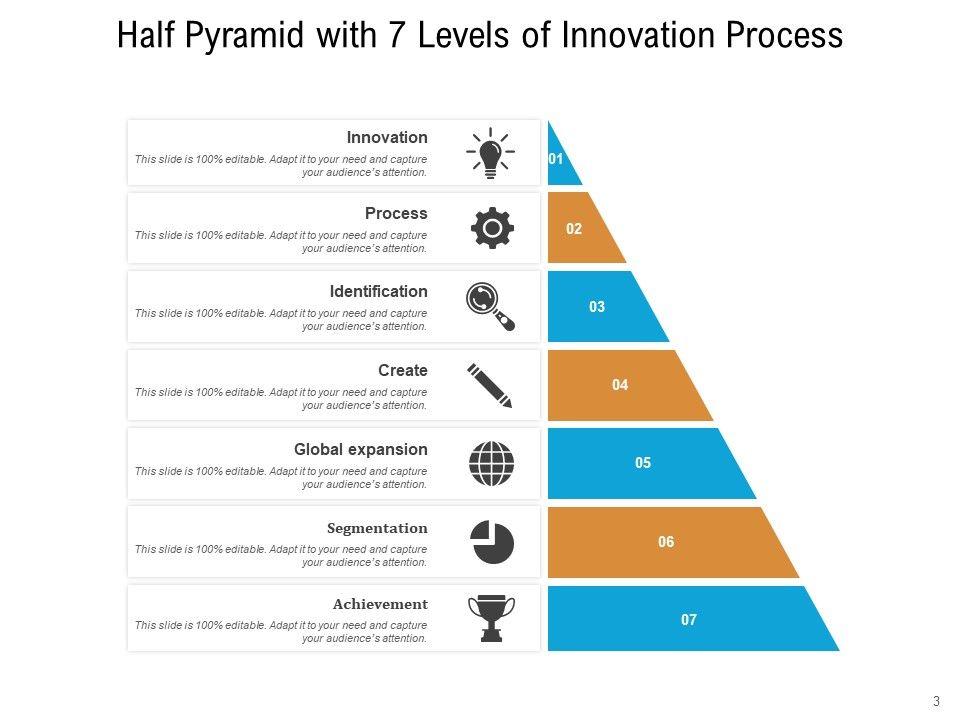 Half Pyramid with 7 Levels of Innovation Process

Innovation
This slide is 100% editable. Adapt it to your need and capture your audience's attention.

01

Process
This slide is 100% editable. Adapt it to your need and capture your audience's attention.

02

Identification
This slide is 100% editable. Adapt it to your need and capture your audience's attention.

03

Create
This slide is 100% editable. Adapt it to your need and capture your audience's attention.

04

Global expansion
This slide is 100% editable. Adapt it to your need and capture your audience's attention.

05

Segmentation
This slide is 100% editable. Adapt it to your need and capture your audience's attention.

06

Achievement
This slide is 100% editable. Adapt it to your need and capture your audience's attention.

07

3